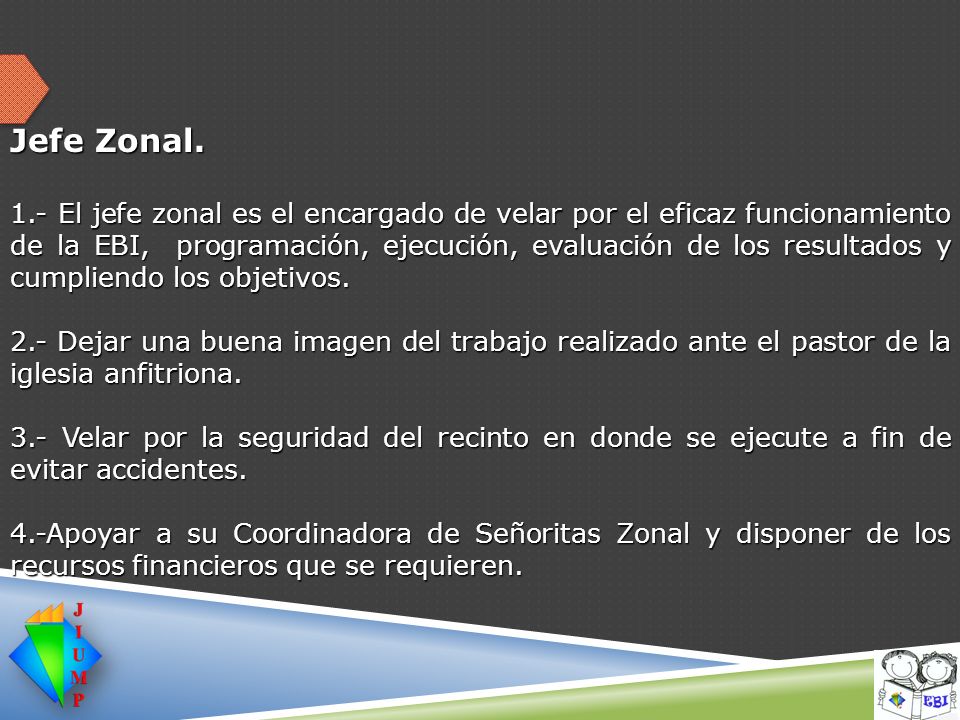 Jefe Zonal.

1.- El jefe zonal es el encargado de velar por el eficaz funcionamiento de la EBI, programación, ejecución, evaluación de los resultados y cumpliendo los objetivos.

2.- Dejar una buena imagen del trabajo realizado ante el pastor de la iglesia anfitriona.

3.- Velar por la seguridad del recinto en donde se ejecute a fin de evitar accidentes.

4.-Apoyar a su Coordinadora de Señoritas Zonal y disponer de los recursos financieros que se requieren.

J
I
U
M
P

EBI